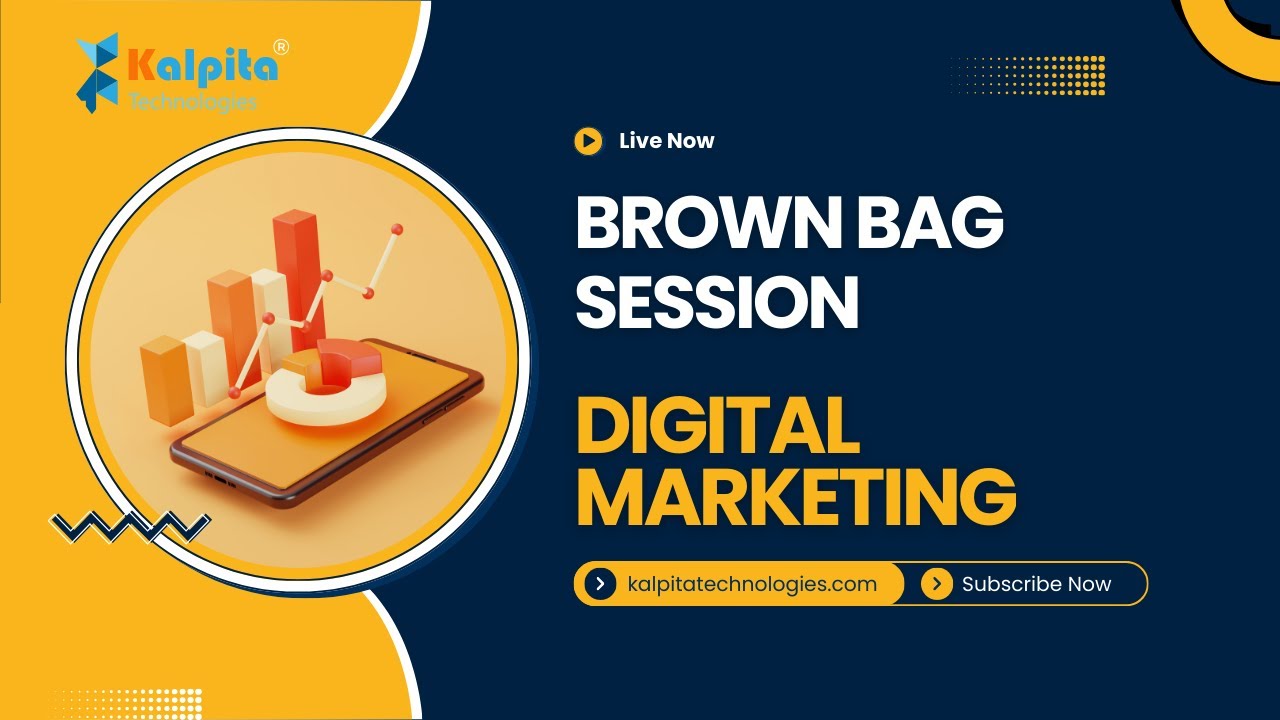 Kalpita®
Technologies

Live Now

BROWN BAG SESSION

DIGITAL MARKETING

kalpitatechnologies.com

Subscribe Now